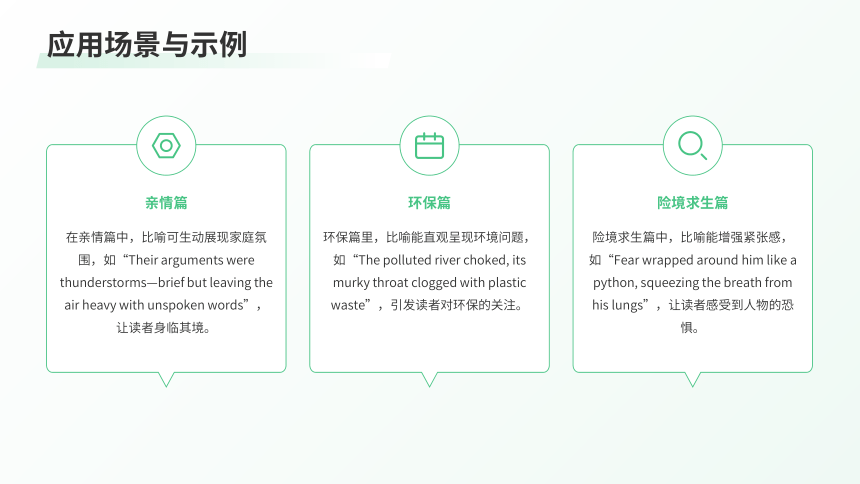 应用场景与示例

亲情篇

在亲情篇中，比喻可生动展现家庭氛围，如“Their arguments were thunderstorms—brief but leaving the air heavy with unspoken words”，让读者身临其境。

环保篇

环保篇里，比喻能直观呈现环境问题，如“The polluted river choked, its murky throat clogged with plastic waste”，引发读者对环保的关注。

险境求生篇

险境求生篇中，比喻能增强紧张感，如“Fear wrapped around him like a python, squeezing the breath from his lungs”，让读者感受到人物的恐惧。